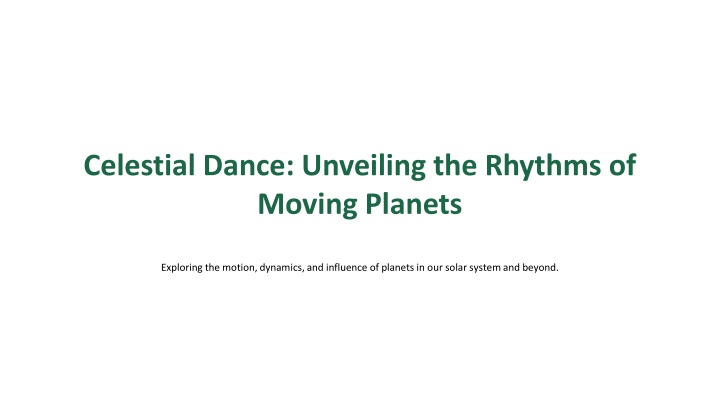 Celestial Dance: Unveiling the Rhythms of Moving Planets

Exploring the motion, dynamics, and influence of planets in our solar system and beyond.